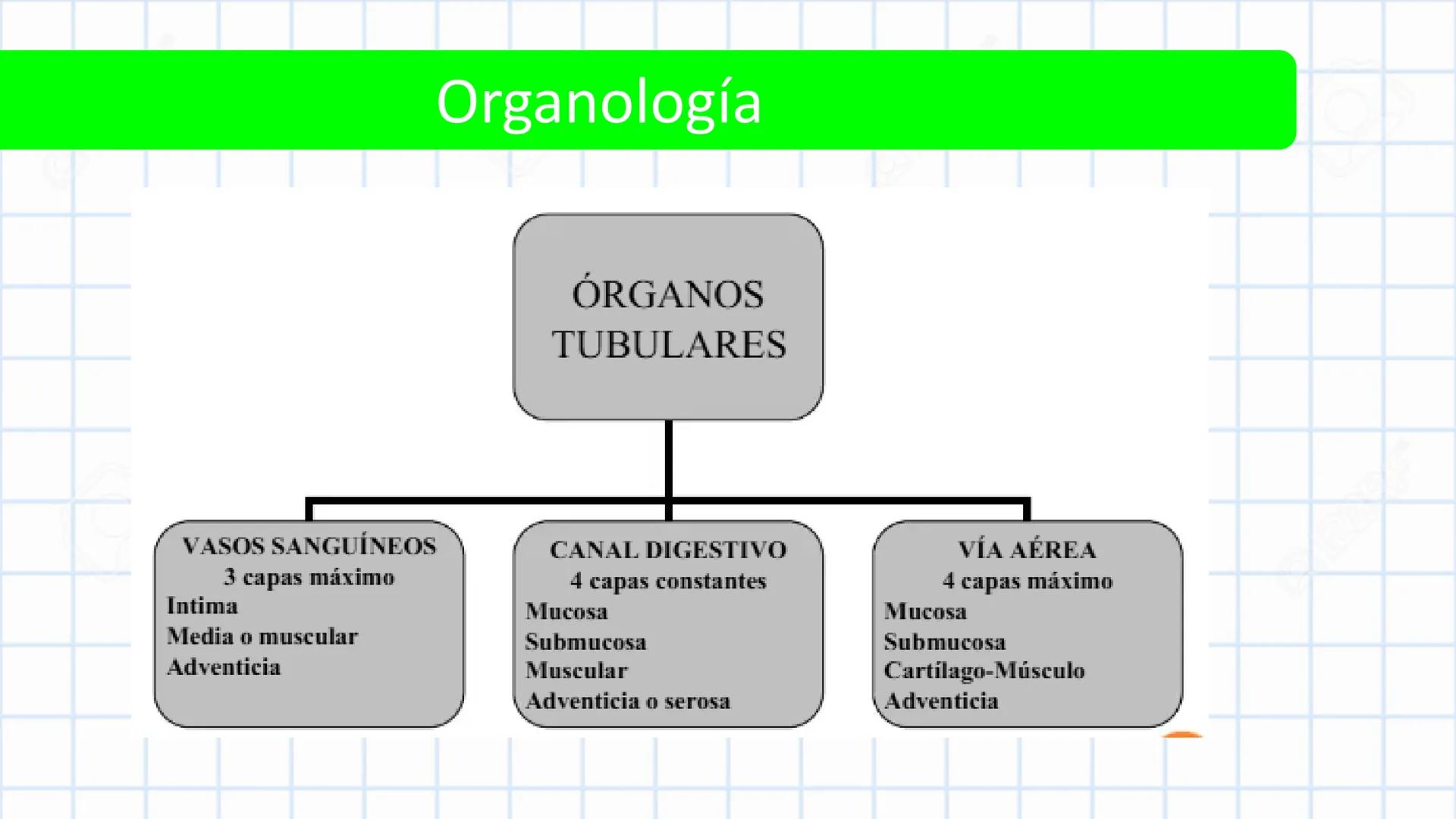 Organología

ÓRGANOS TUBULARES

VASOS SANGUÍNEOS
3 capas máximo
Intima
Media o muscular
Adventicia

CANAL DIGESTIVO
4 capas constantes
Mucosa
Submucosa
Muscular
Adventicia o serosa

VÍA AÉREA
4 capas máximo
Mucosa
Submucosa
Cartílago-Músculo
Adventicia